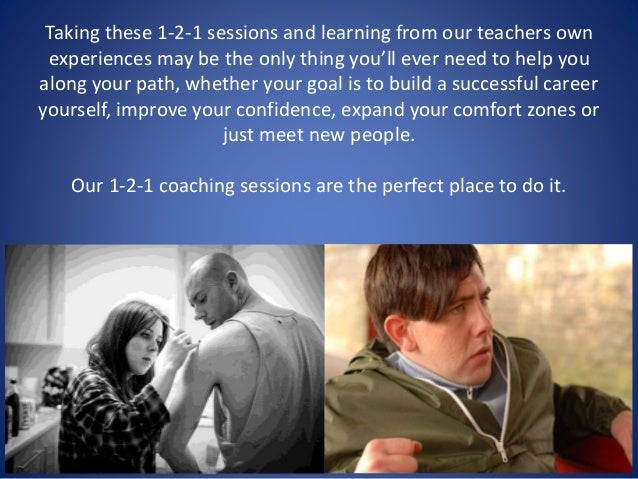 Taking these 1-2-1 sessions and learning from our teachers own experiences may be the only thing you'll ever need to help you along your path, whether your goal is to build a successful career yourself, improve your confidence, expand your comfort zones or just meet new people.

Our 1-2-1 coaching sessions are the perfect place to do it.